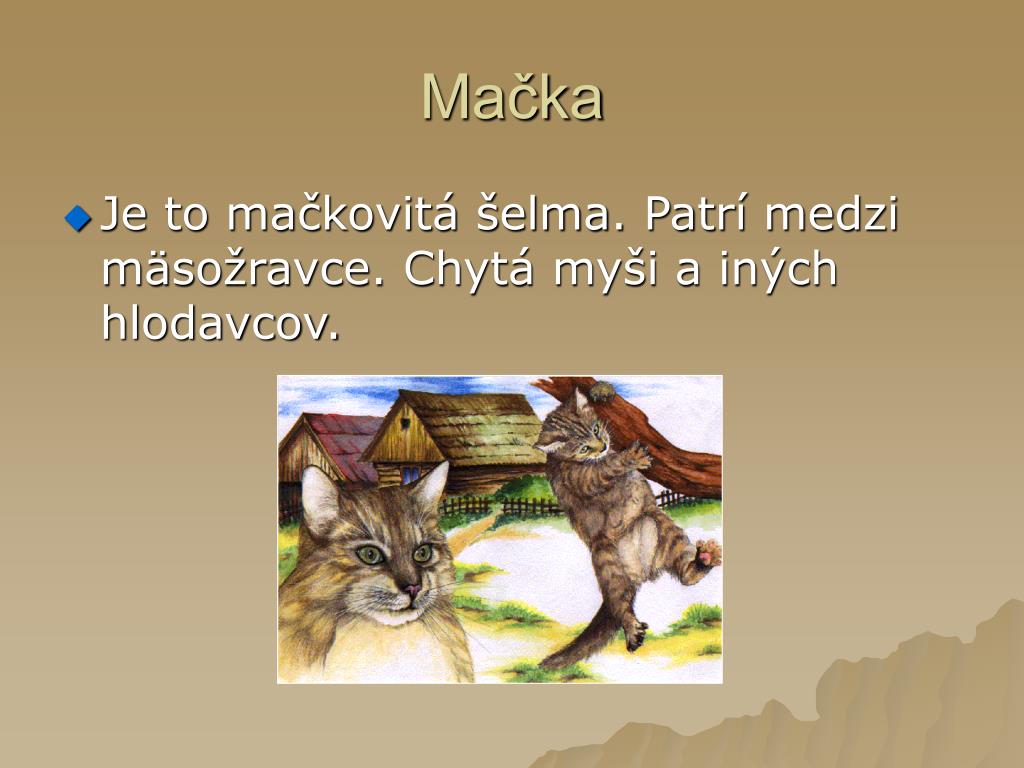 Mačka

Je to mačkovitá šelma. Patrí medzi mäsožravce. Chytá myši a iných hlodavcov.